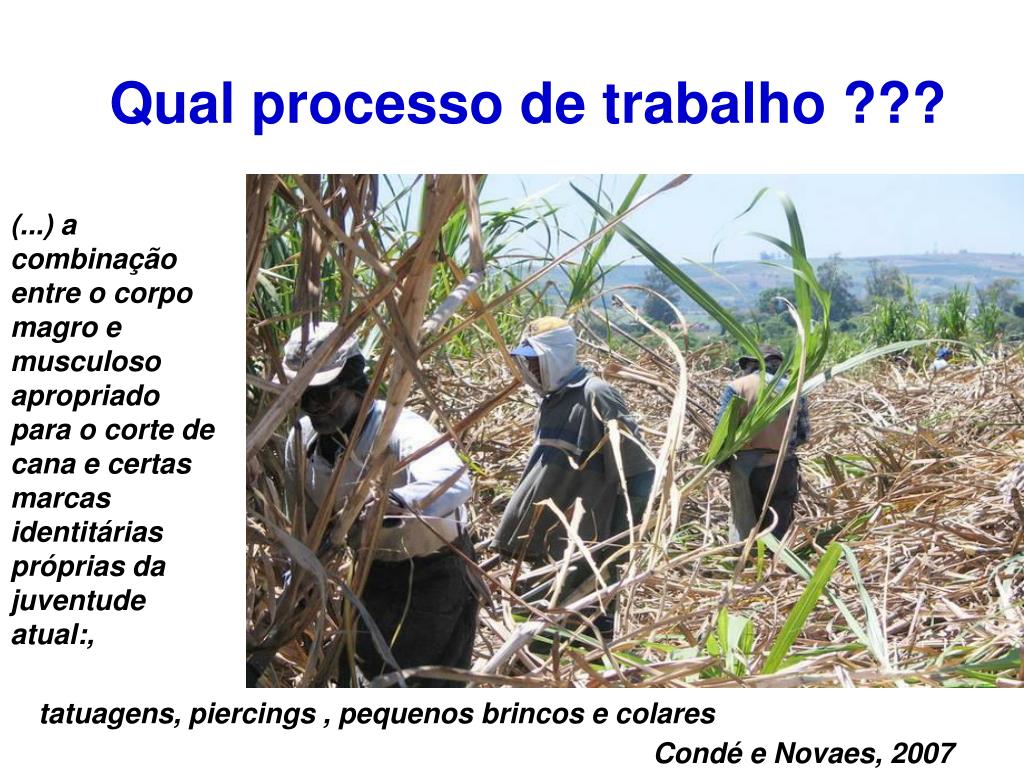 Qual processo de trabalho ???

(...) a combinação entre o corpo magro e musculoso apropriado para o corte de cana e certas marcas identitárias próprias da juventude atual:,

tatuagens, piercings , pequenos brincos e colares

Condé e Novaes, 2007